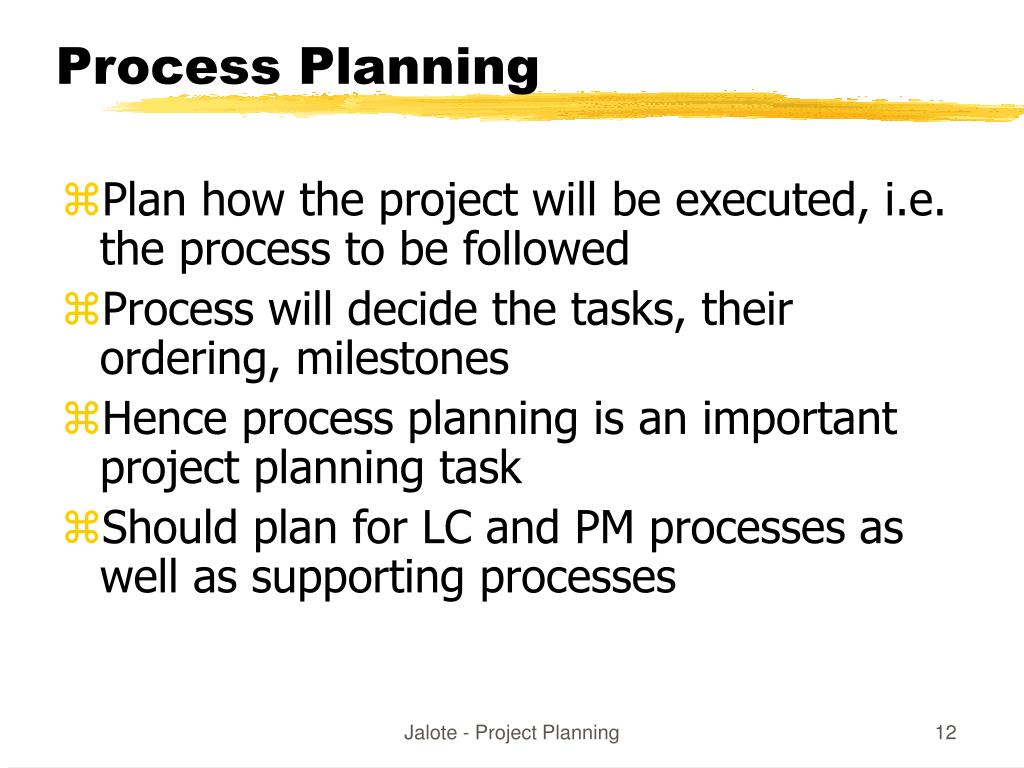 Process Planning

⌘Plan how the project will be executed, i.e. the process to be followed

⌘Process will decide the tasks, their ordering, milestones

⌘Hence process planning is an important project planning task

⌘Should plan for LC and PM processes as well as supporting processes

Jalote - Project Planning

12